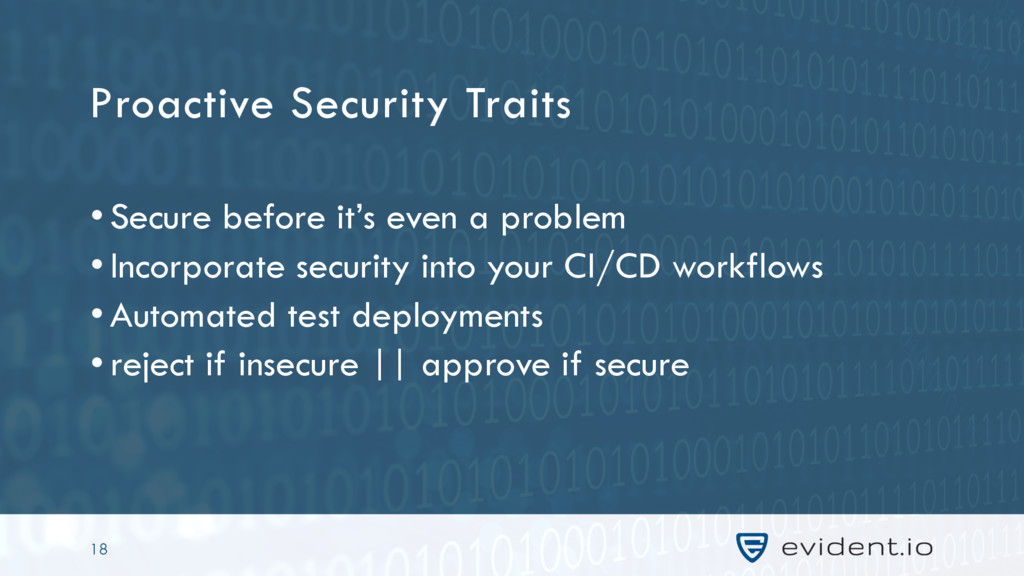 Proactive Security Traits

• Secure before it's even a problem
• Incorporate security into your CI/CD workflows
• Automated test deployments
• reject if insecure || approve if secure

18

evident.io